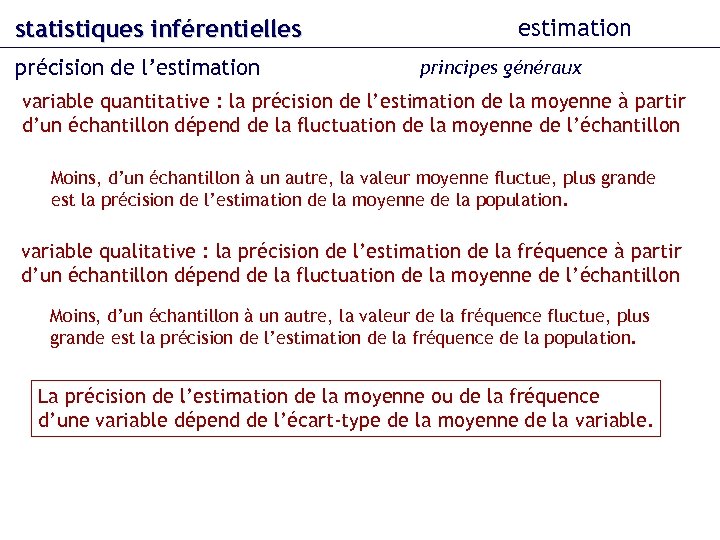 statistiques inférentielles

estimation

précision de l'estimation

principes généraux

variable quantitative : la précision de l'estimation de la moyenne à partir d'un échantillon dépend de la fluctuation de la moyenne de l'échantillon

Moins, d'un échantillon à un autre, la valeur moyenne fluctue, plus grande est la précision de l'estimation de la moyenne de la population.

variable qualitative : la précision de l'estimation de la fréquence à partir d'un échantillon dépend de la fluctuation de la moyenne de l'échantillon

Moins, d'un échantillon à un autre, la valeur de la fréquence fluctue, plus grande est la précision de l'estimation de la fréquence de la population.

La précision de l'estimation de la moyenne ou de la fréquence d'une variable dépend de l'écart-type de la moyenne de la variable.